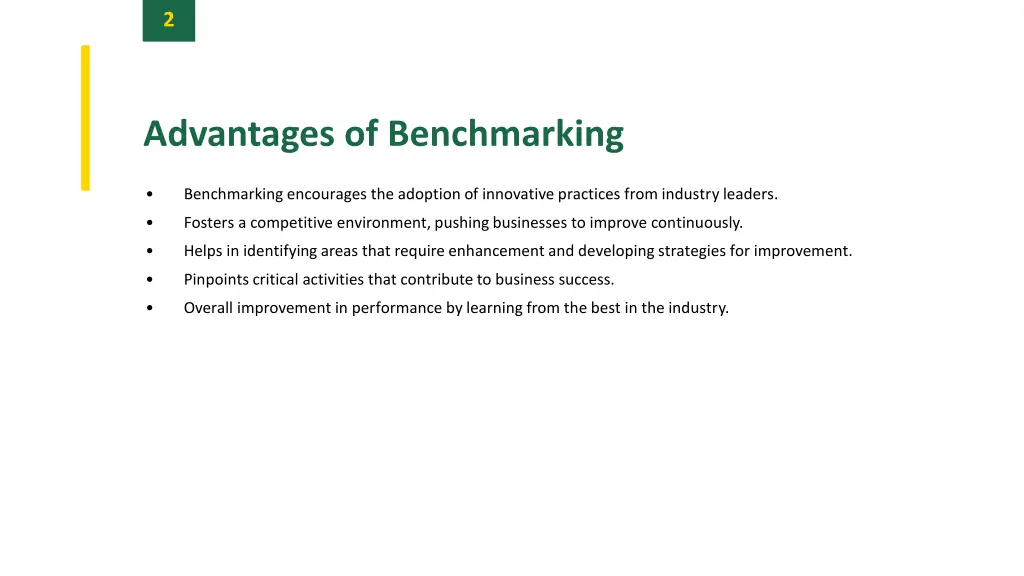 2

Advantages of Benchmarking

• Benchmarking encourages the adoption of innovative practices from industry leaders.
• Fosters a competitive environment, pushing businesses to improve continuously.
• Helps in identifying areas that require enhancement and developing strategies for improvement.
• Pinpoints critical activities that contribute to business success.
• Overall improvement in performance by learning from the best in the industry.